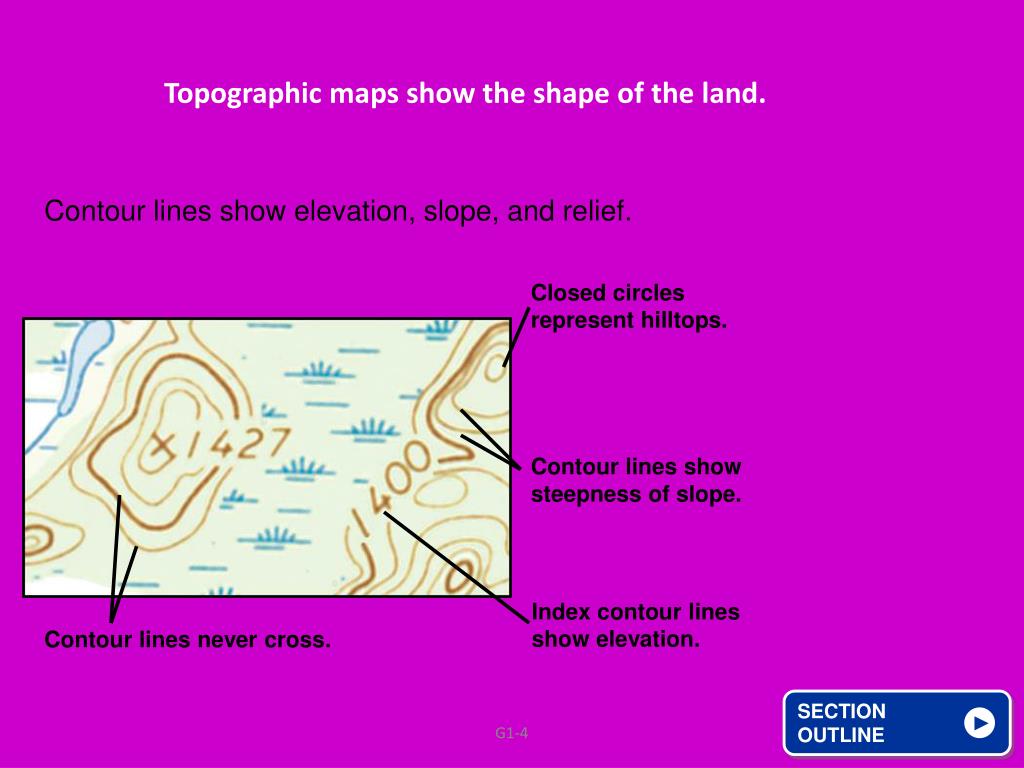 Topographic maps show the shape of the land.

Contour lines show elevation, slope, and relief.

Closed circles represent hilltops.

x1427

1400

Contour lines show steepness of slope.

Index contour lines show elevation.

Contour lines never cross.

G1-4

SECTION OUTLINE